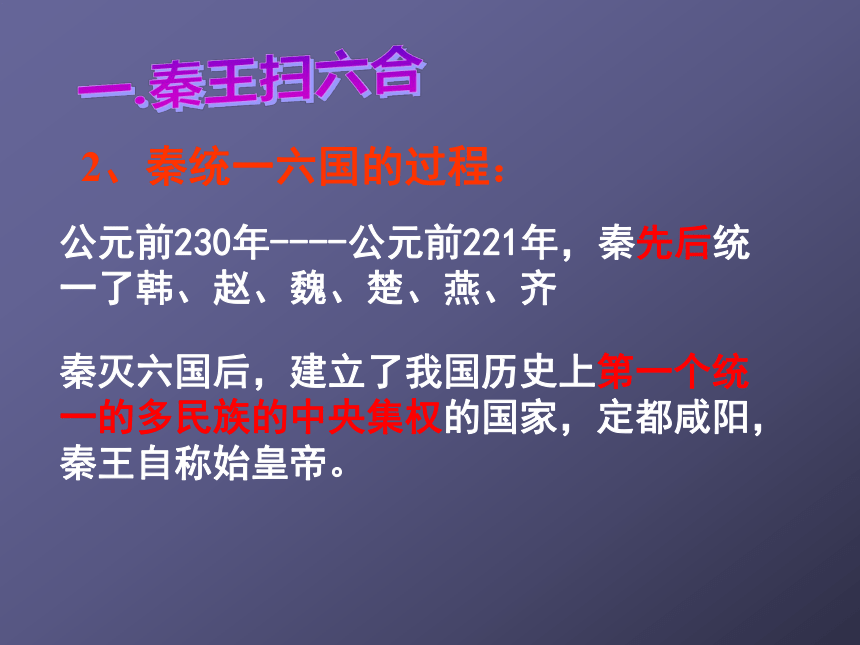 一.秦王扫六合

2、秦统一六国的过程：

公元前230年----公元前221年，秦先后统一了韩、赵、魏、楚、燕、齐

秦灭六国后，建立了我国历史上第一个统一的多民族的中央集权的国家，定都咸阳，秦王自称始皇帝。